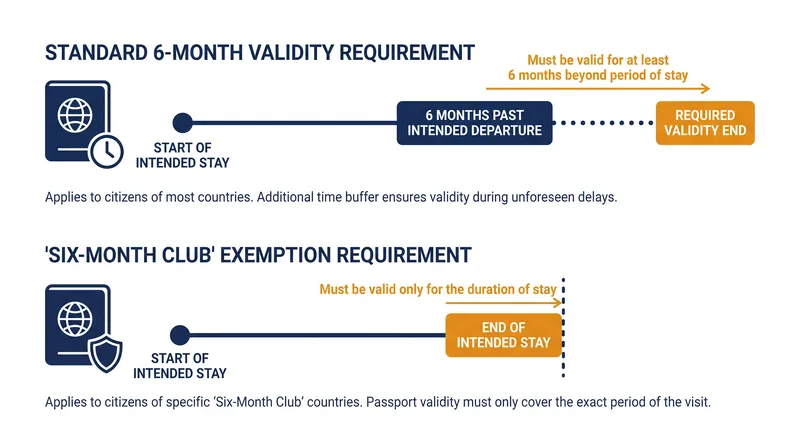 STANDARD 6-MONTH VALIDITY REQUIREMENT

Must be valid for at least 6 months beyond period of stay

START OF INTENDED STAY

6 MONTHS PAST INTENDED DEPARTURE

REQUIRED VALIDITY END

Applies to citizens of most countries. Additional time buffer ensures validity during unforeseen delays.

'SIX-MONTH CLUB' EXEMPTION REQUIREMENT

Must be valid only for the duration of stay

START OF INTENDED STAY

END OF INTENDED STAY

Applies to citizens of specific 'Six-Month Club' countries. Passport validity must only cover the exact period of the visit.